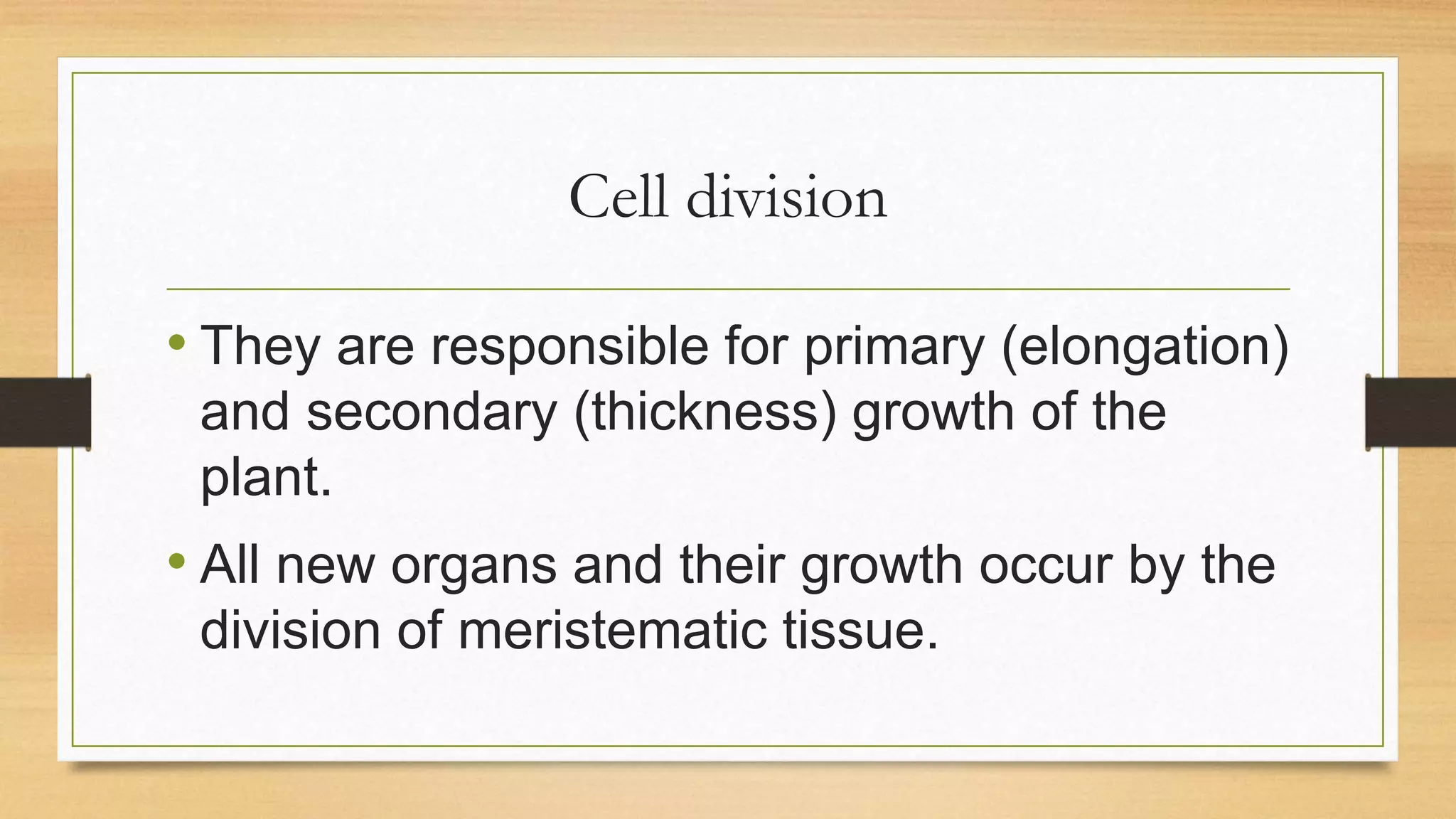 Cell division

• They are responsible for primary (elongation) and secondary (thickness) growth of the plant.

• All new organs and their growth occur by the division of meristematic tissue.